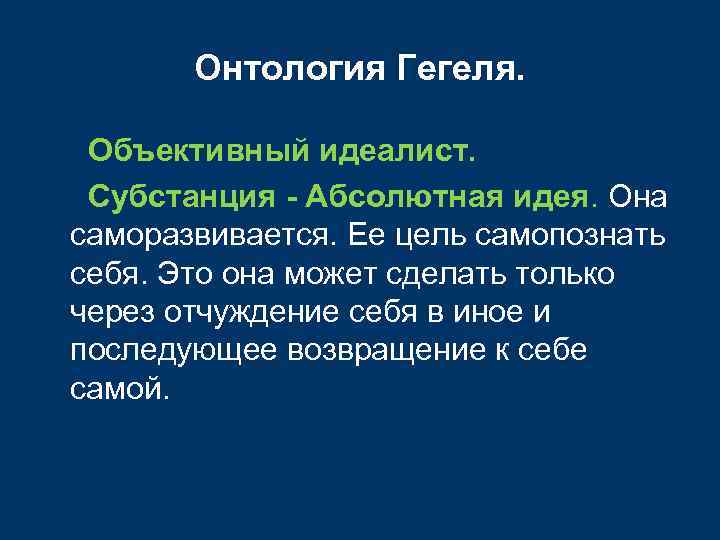 Онтология Гегеля.

Объективный идеалист.

Субстанция - Абсолютная идея. Она саморазвивается. Ее цель самопознать себя. Это она может сделать только через отчуждение себя в иное и последующее возвращение к себе самой.